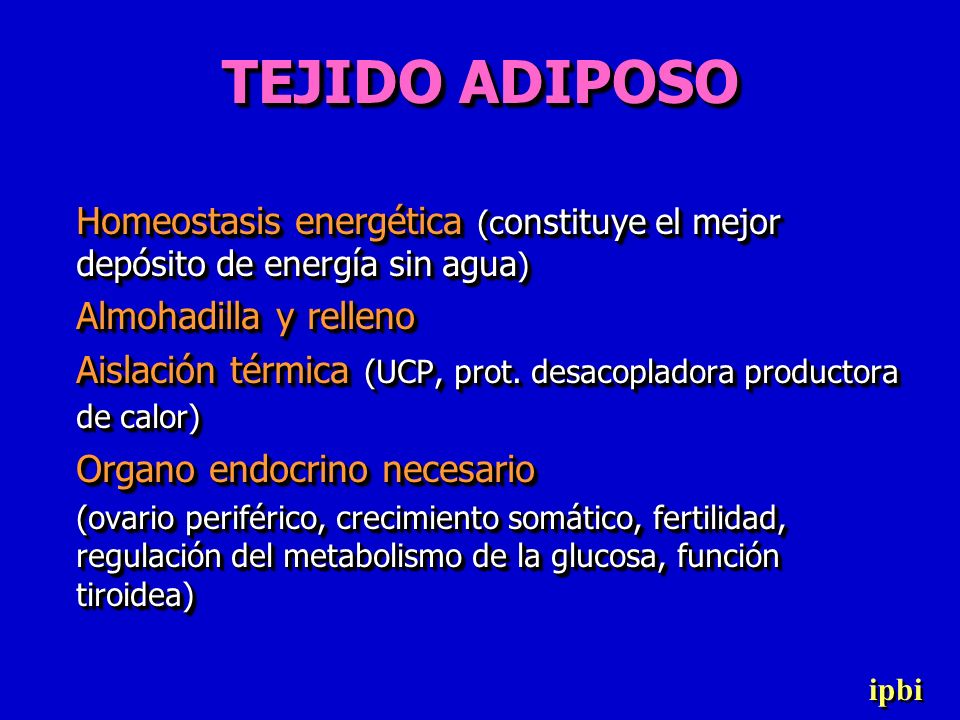 TEJIDO ADIPOSO

Homeostasis energética (constituye el mejor depósito de energía sin agua)

Almohadilla y relleno

Aislación térmica (UCP, prot. desacopladora productora de calor)

Organo endocrino necesario

(ovario periférico, crecimiento somático, fertilidad, regulación del metabolismo de la glucosa, función tiroidea)

ipbi